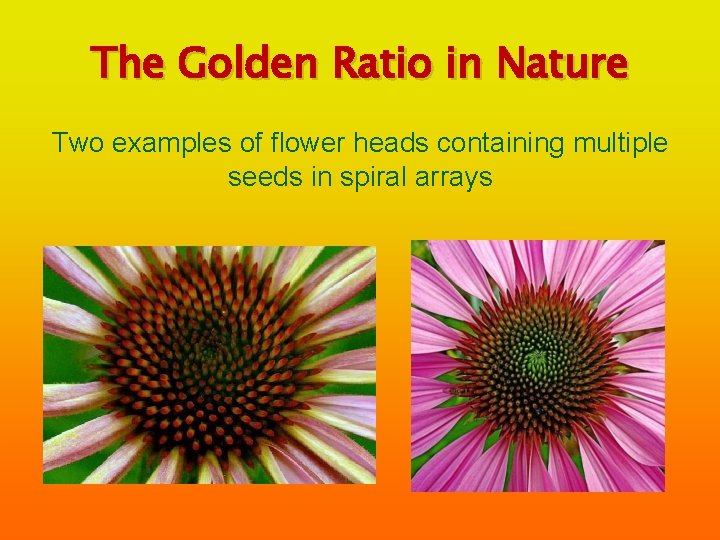 The Golden Ratio in Nature

Two examples of flower heads containing multiple seeds in spiral arrays